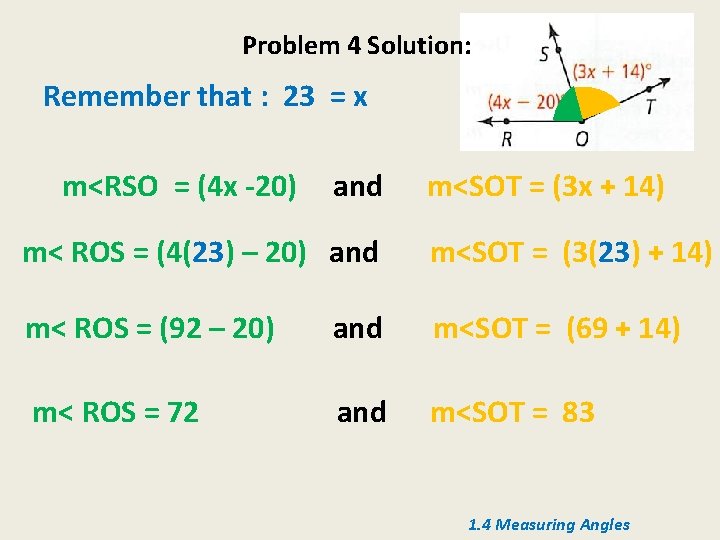 Problem 4 Solution:

S
$(3x + 14)°$
$(4x - 20)$
T
R
O

Remember that : 23 = x

m<RSO = (4x -20) and m<SOT = (3x + 14)

m< ROS = (4(23) – 20) and m<SOT = (3(23) + 14)

m< ROS = (92 – 20) and m<SOT = (69 + 14)

m< ROS = 72 and m<SOT = 83

1.4 Measuring Angles